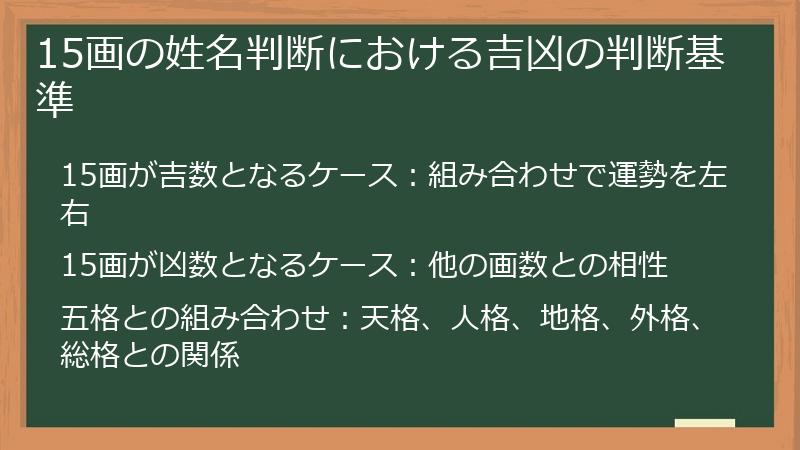 15画の姓名判断における吉凶の判断基準

15画が吉数となるケース：組み合わせで運勢を左右

15画が凶数となるケース：他の画数との相性

五格との組み合わせ：天格、人格、地格、外格、総格との関係